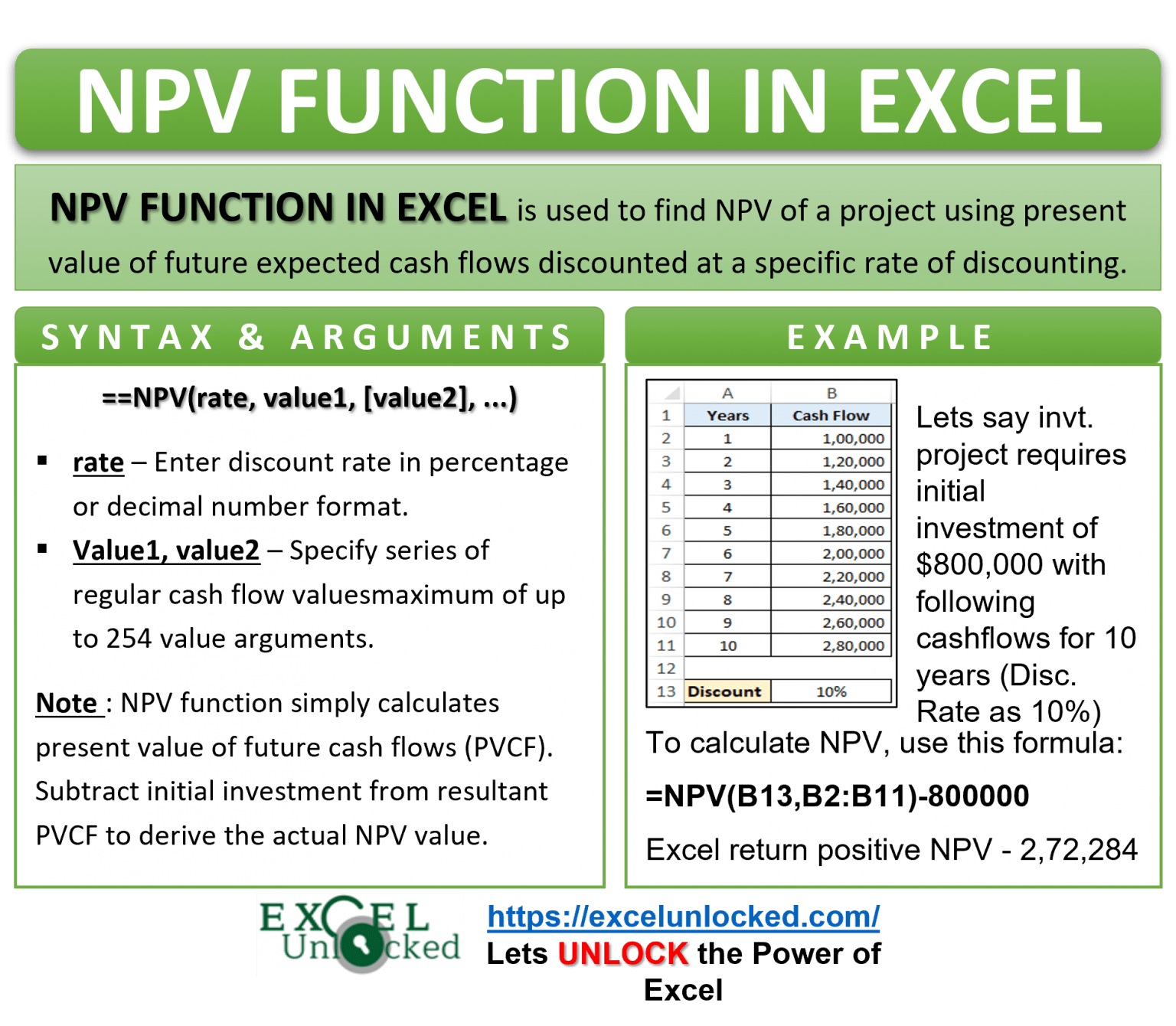 NPV FUNCTION IN EXCEL

NPV FUNCTION IN EXCEL is used to find NPV of a project using present value of future expected cash flows discounted at a specific rate of discounting.

SYNTAX & ARGUMENTS

==NPV(rate, value1, [value2], ...)

▪ rate – Enter discount rate in percentage or decimal number format.
▪ Value1, value2 – Specify series of regular cash flow valuesmaximum of up to 254 value arguments.

Note : NPV function simply calculates present value of future cash flows (PVCF). Subtract initial investment from resultant PVCF to derive the actual NPV value.

EXAMPLE

| | A | B |
|---|---|---|
| 1 | Years | Cash Flow |
| 2 | 1 | 1,00,000 |
| 3 | 2 | 1,20,000 |
| 4 | 3 | 1,40,000 |
| 5 | 4 | 1,60,000 |
| 6 | 5 | 1,80,000 |
| 7 | 6 | 2,00,000 |
| 8 | 7 | 2,20,000 |
| 9 | 8 | 2,40,000 |
| 10 | 9 | 2,60,000 |
| 11 | 10 | 2,80,000 |
| 12 | | |
| 13 | Discount | 10% |

Lets say invt. project requires initial investment of $800,000 with following cashflows for 10 years (Disc. Rate as 10%)

To calculate NPV, use this formula:

=NPV(B13,B2:B11)-800000

Excel return positive NPV - 2,72,284

EXCEL Unlocked

https://excelunlocked.com/
Lets UNLOCK the Power of Excel